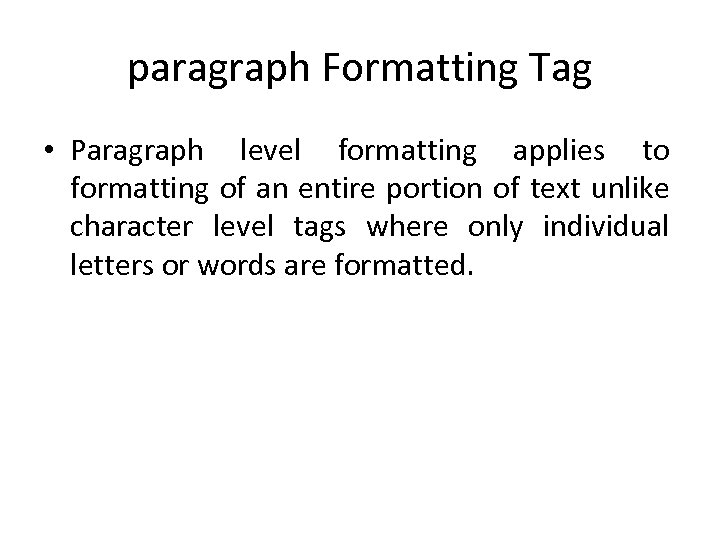 paragraph Formatting Tag

• Paragraph level formatting applies to formatting of an entire portion of text unlike character level tags where only individual letters or words are formatted.